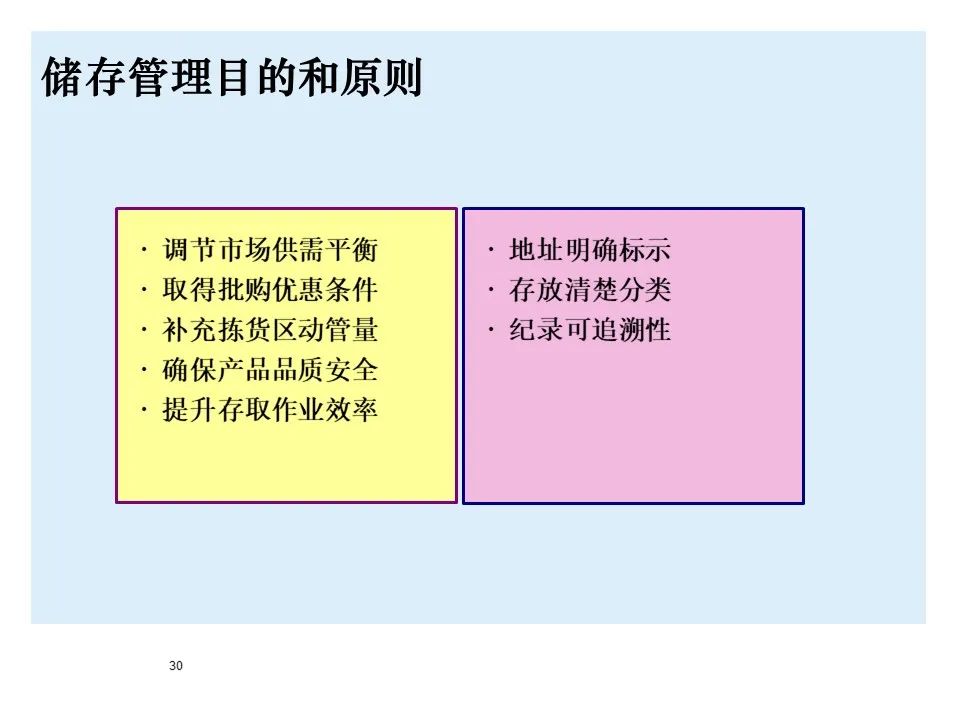 储存管理目的和原则

· 调节市场供需平衡
· 取得批购优惠条件
· 补充拣货区动管量
· 确保产品品质安全
· 提升存取作业效率

· 地址明确标示
· 存放清楚分类
· 纪录可追溯性

30